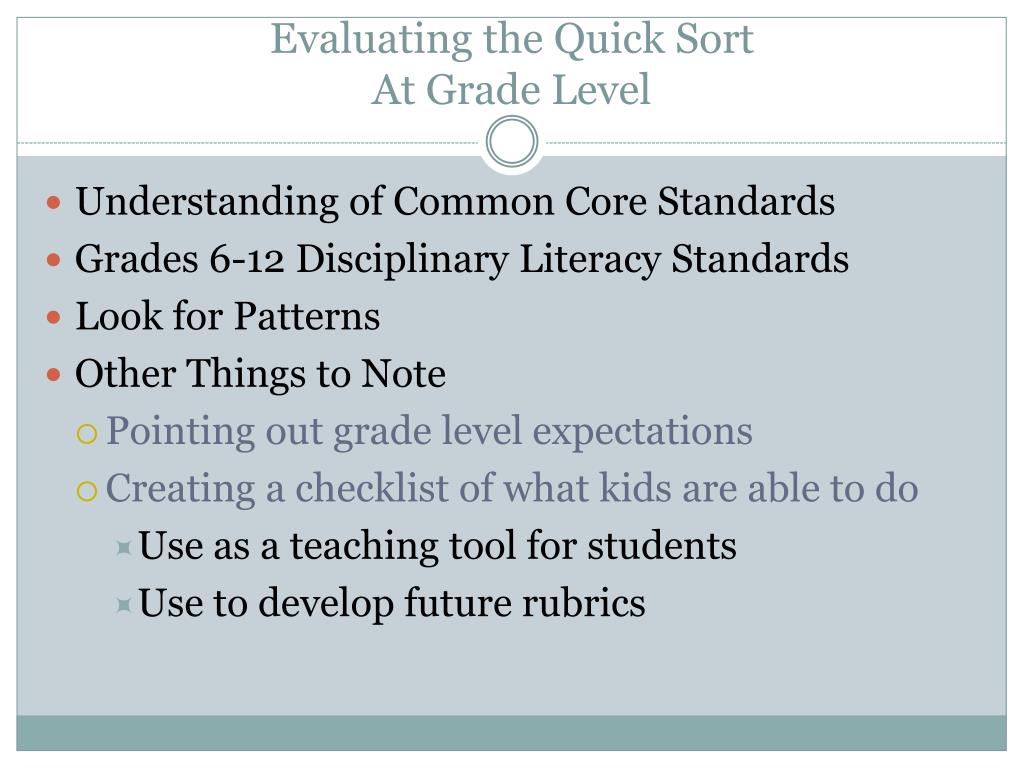 Evaluating the Quick Sort
At Grade Level

- Understanding of Common Core Standards
- Grades 6-12 Disciplinary Literacy Standards
- Look for Patterns
- Other Things to Note
  - Pointing out grade level expectations
  - Creating a checklist of what kids are able to do
    - Use as a teaching tool for students
    - Use to develop future rubrics